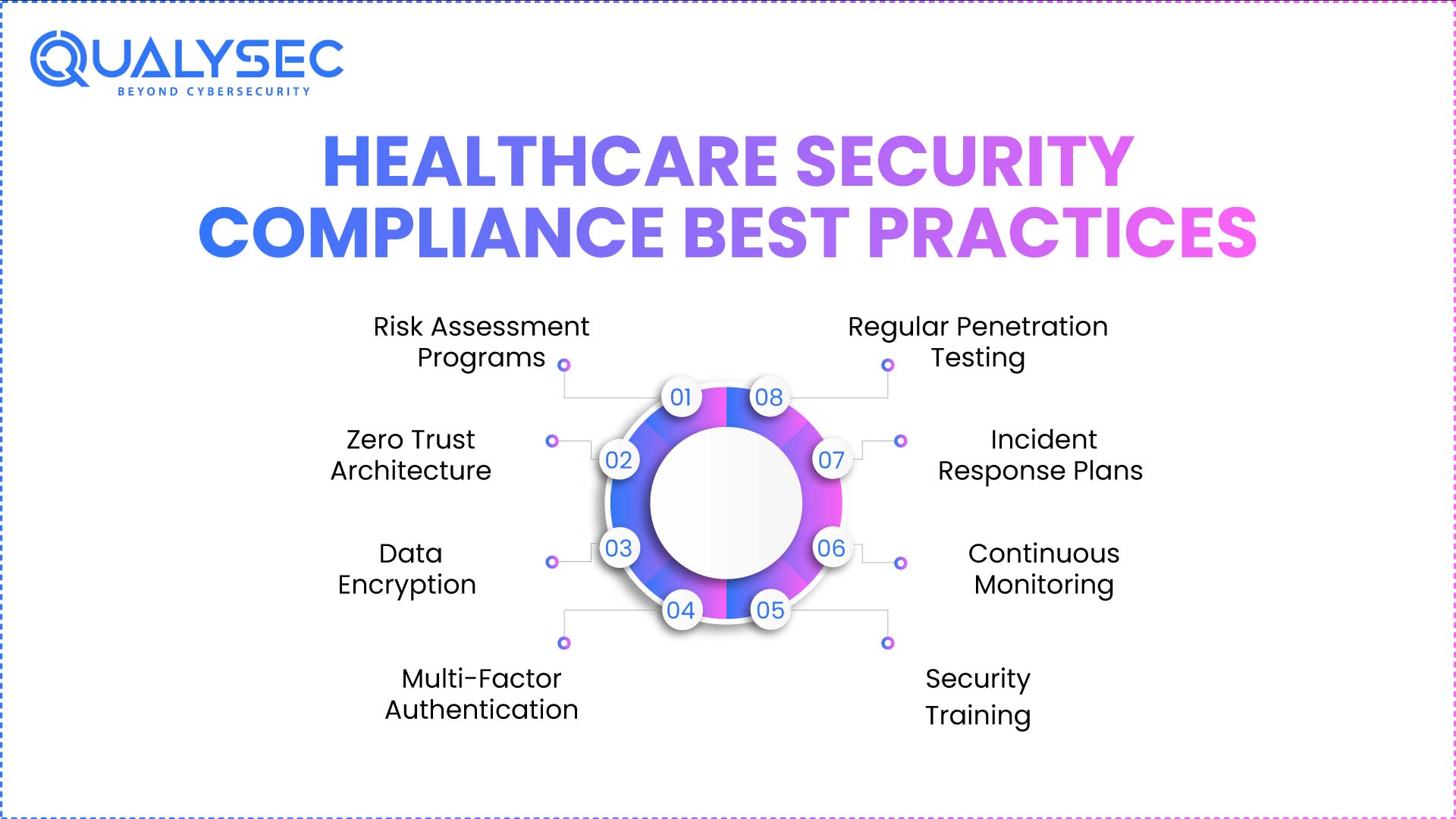 QUALYSEC
BEYOND CYBERSECURITY

HEALTHCARE SECURITY COMPLIANCE BEST PRACTICES

01 Risk Assessment Programs

02 Zero Trust Architecture

03 Data Encryption

04 Multi-Factor Authentication

05 Security Training

06 Continuous Monitoring

07 Incident Response Plans

08 Regular Penetration Testing